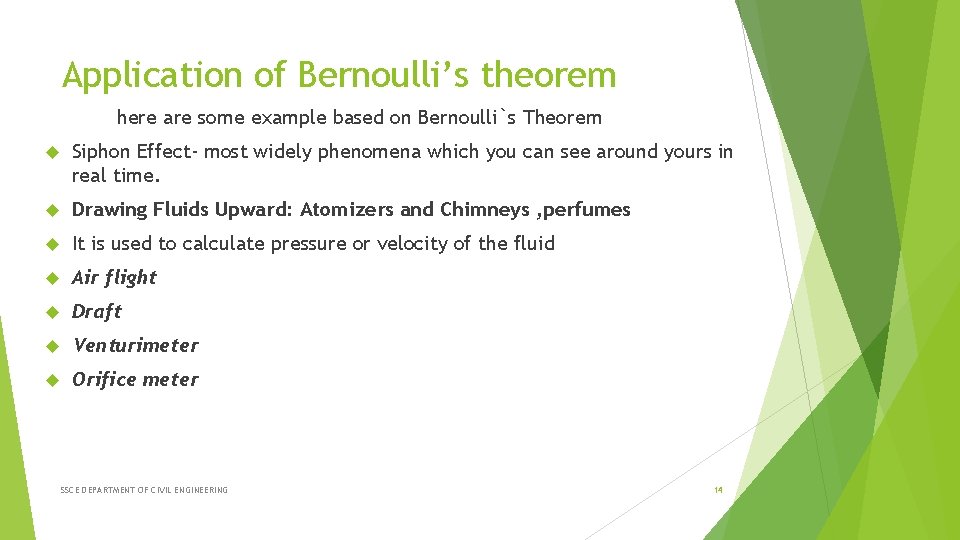 Application of Bernoulli’s theorem

here are some example based on Bernoulli`s Theorem

Siphon Effect- most widely phenomena which you can see around yours in real time.

Drawing Fluids Upward: Atomizers and Chimneys ,perfumes

It is used to calculate pressure or velocity of the fluid

Air flight

Draft

Venturimeter

Orifice meter

SSCE DEPARTMENT OF CIVIL ENGINEERING

14